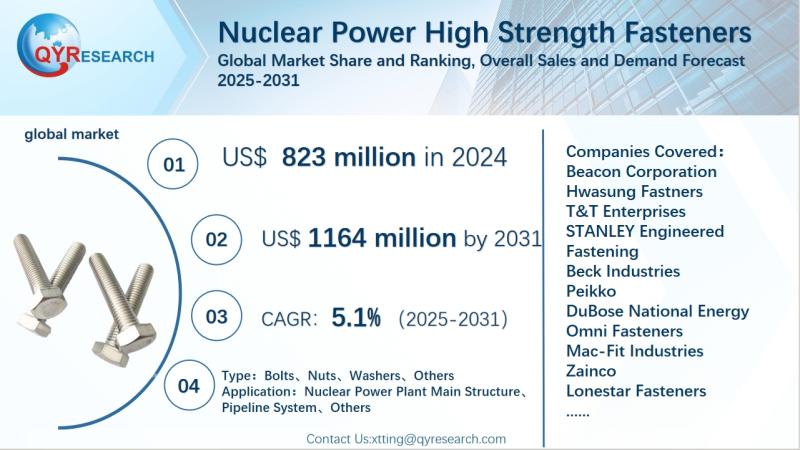 QYRESEARCH

Nuclear Power High Strength Fasteners

Global Market Share and Ranking, Overall Sales and Demand Forecast 2025-2031

global market

01 US$ 823 million in 2024

02 US$ 1164 million by 2031

03 CAGR: 5.1% (2025-2031)

04 Type: Bolts、Nuts、Washers、Others
Application: Nuclear Power Plant Main Structure、Pipeline System、Others

Companies Covered:
Beacon Corporation
Hwasung Fastners
T&T Enterprises
STANLEY Engineered Fastening
Beck Industries
Peikko
DuBose National Energy
Omni Fasteners
Mac-Fit Industries
Zainco
Lonestar Fasteners
......

Contact Us:xtting@qyresearch.com